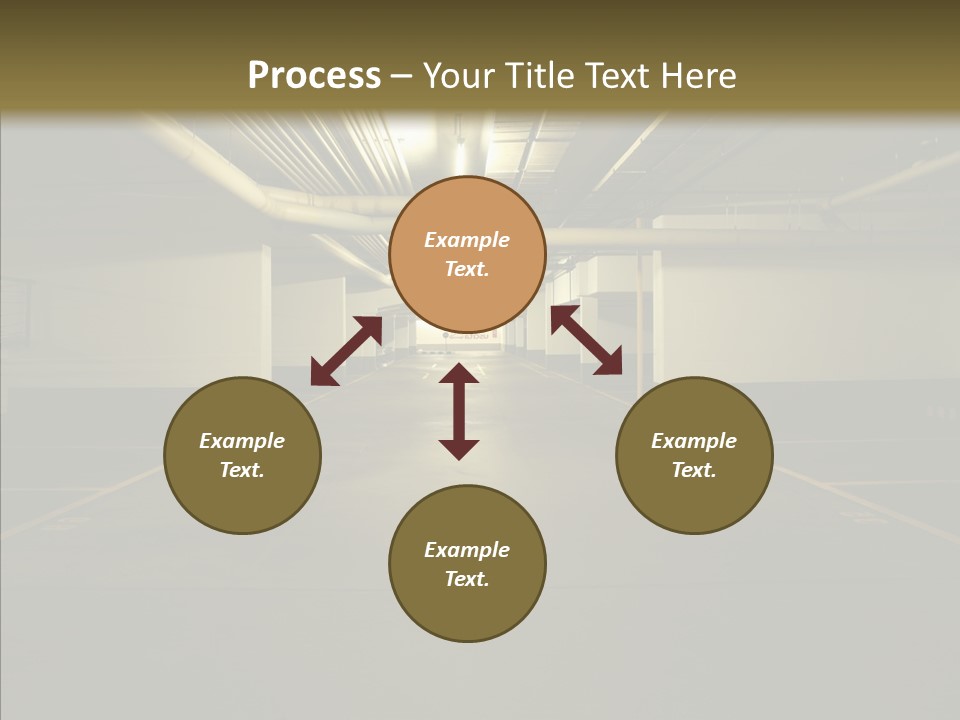 Process – Your Title Text Here

Example Text.

Example Text.

Example Text.

Example Text.